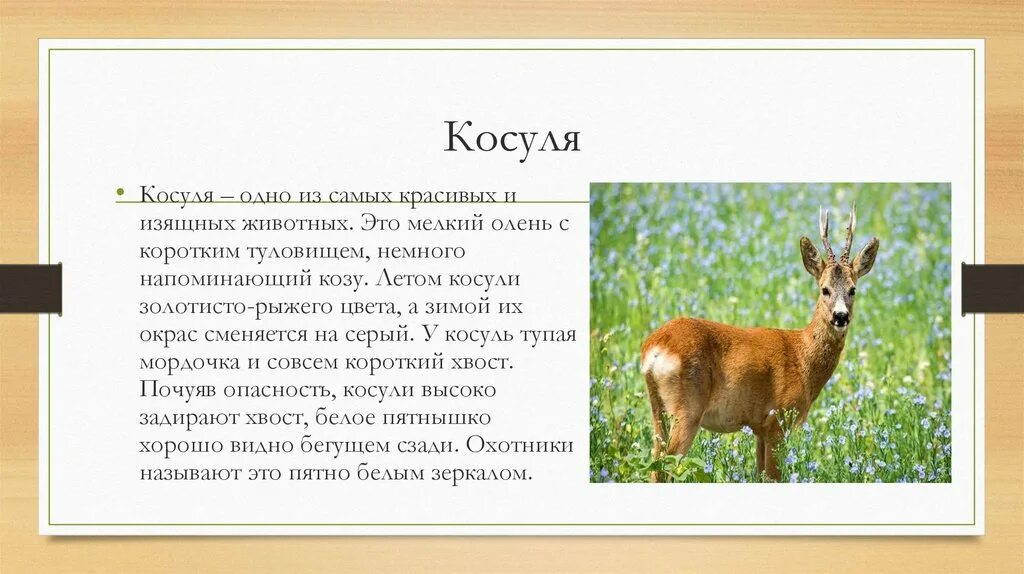 Косуля

• Косуля – одно из самых красивых и изящных животных. Это мелкий олень с коротким туловищем, немного напоминающий козу. Летом косули золотисто-рыжего цвета, а зимой их окрас сменяется на серый. У косуль тупая мордочка и совсем короткий хвост. Почуяв опасность, косули высоко задирают хвост, белое пятнышко хорошо видно бегущем сзади. Охотники называют это пятно белым зеркалом.